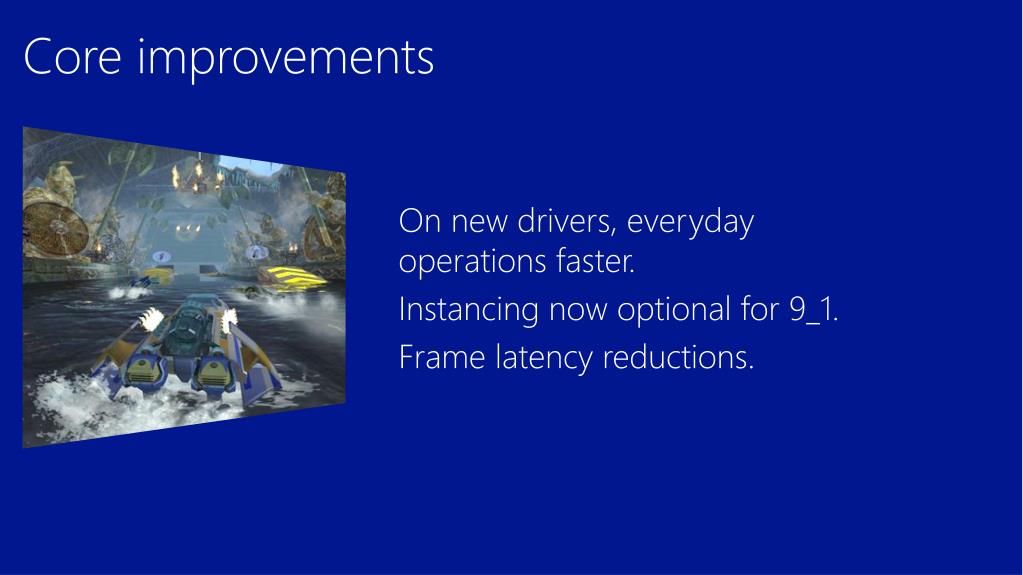 Core improvements

On new drivers, everyday operations faster.

Instancing now optional for 9_1.

Frame latency reductions.